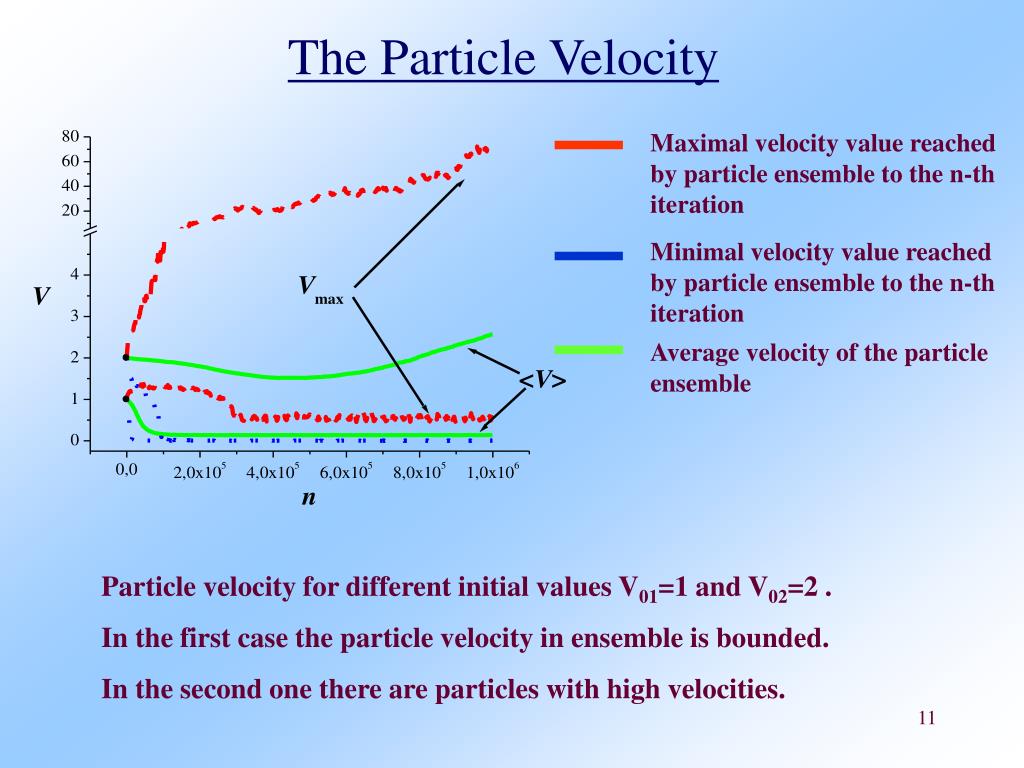 The Particle Velocity

80
60
40
20
4
3
2
1
0
V
$V_{max}$
<V>
0,0
$2,0x10^5$
$4,0x10^5$
$6,0x10^5$
$8,0x10^5$
$1,0x10^6$
n

Maximal velocity value reached by particle ensemble to the n-th iteration

Minimal velocity value reached by particle ensemble to the n-th iteration

Average velocity of the particle ensemble

Particle velocity for different initial values $V_{01}$=1 and $V_{02}$=2 .

In the first case the particle velocity in ensemble is bounded.

In the second one there are particles with high velocities.

11